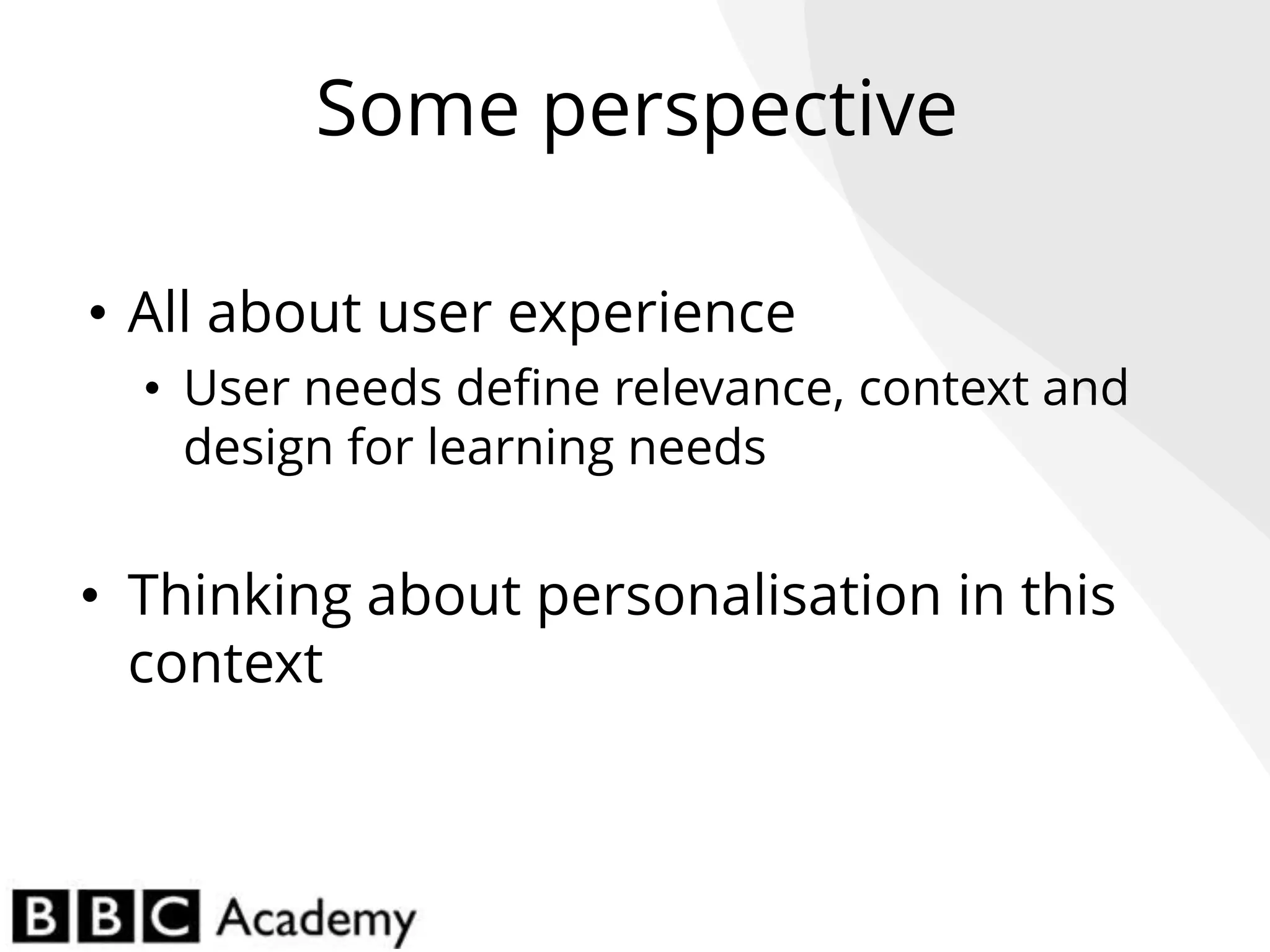 Some perspective

• All about user experience
• User needs define relevance, context and design for learning needs

• Thinking about personalisation in this context

BBC Academy